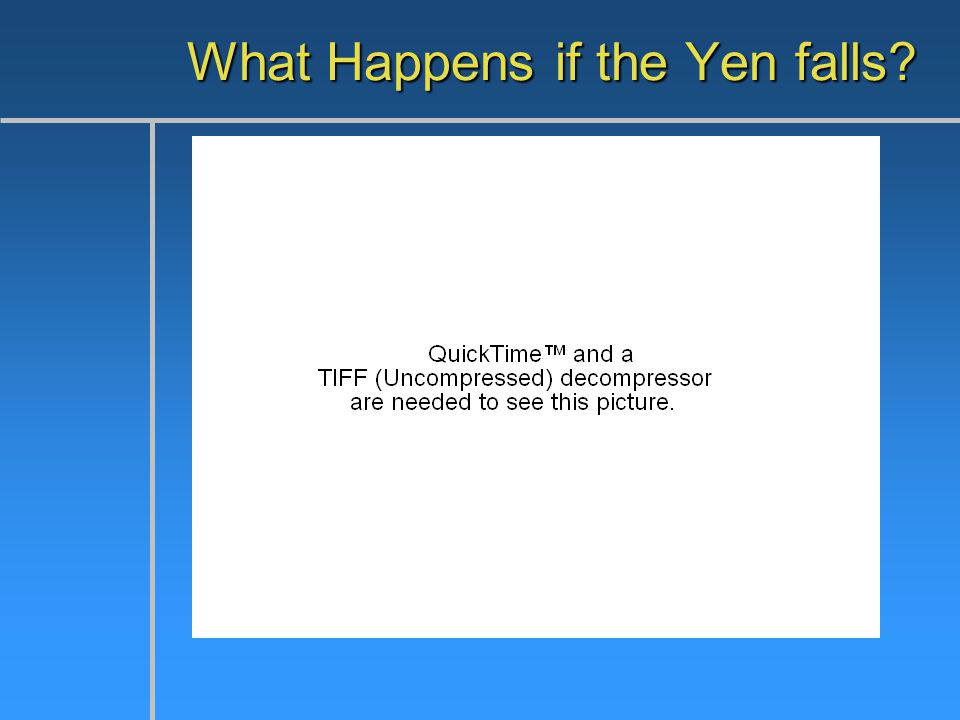 What Happens if the Yen falls?

QuickTime™ and a
TIFF (Uncompressed) decompressor
are needed to see this picture.